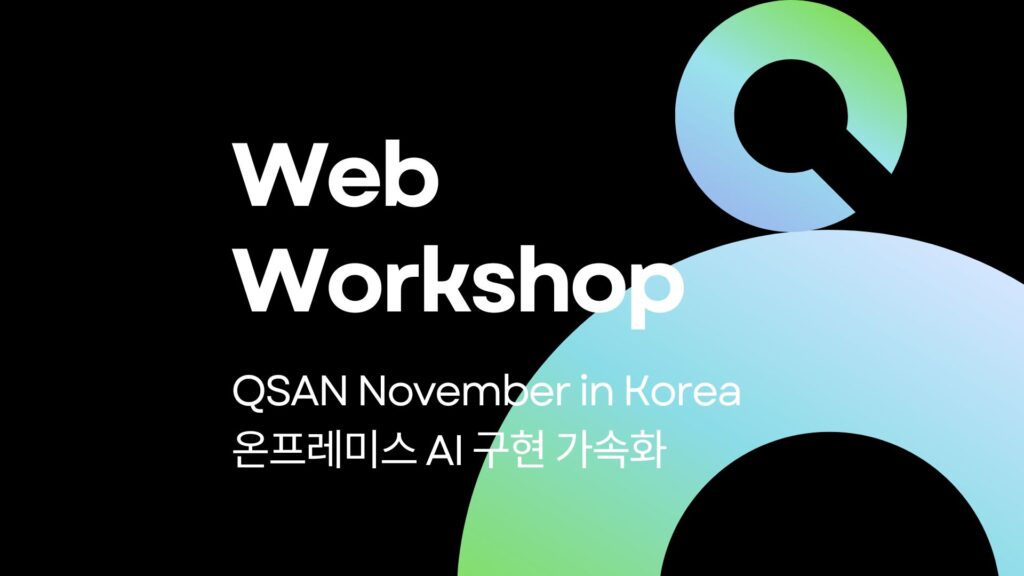 Web Workshop

QSAN November in Korea
온프레미스 AI 구현 가속화